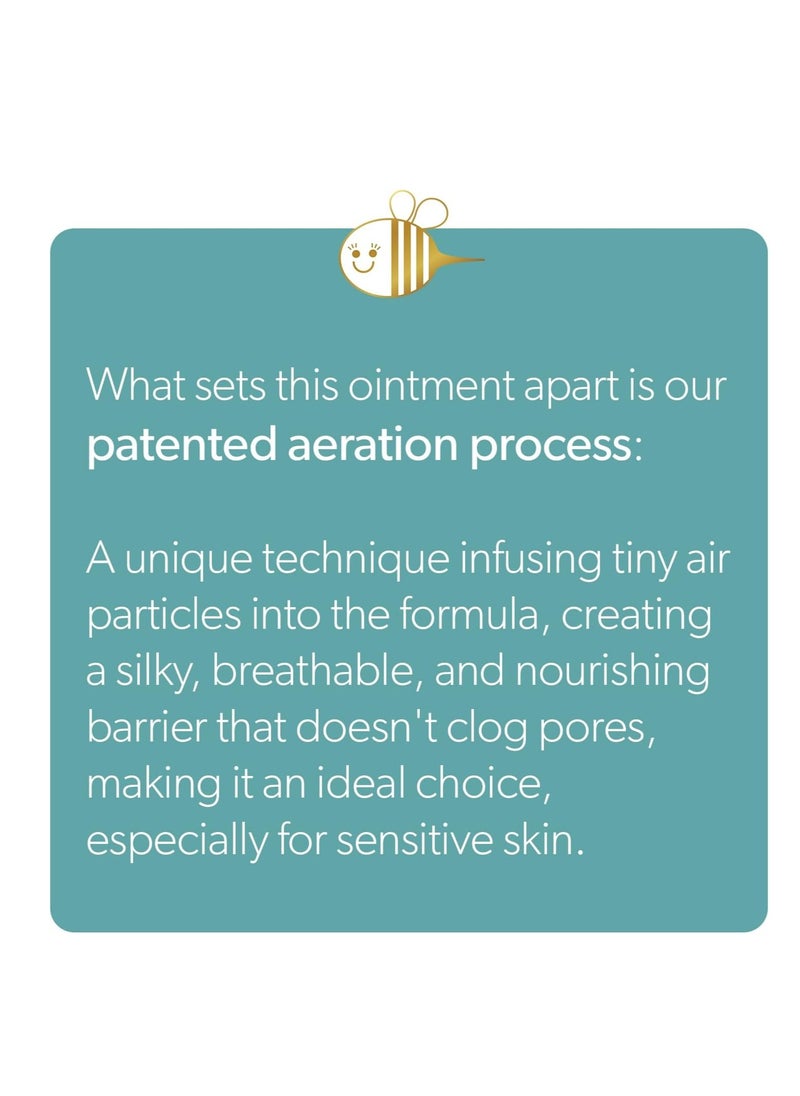 What sets this ointment apart is our patented aeration process:

A unique technique infusing tiny air particles into the formula, creating a silky, breathable, and nourishing barrier that doesn't clog pores, making it an ideal choice, especially for sensitive skin.